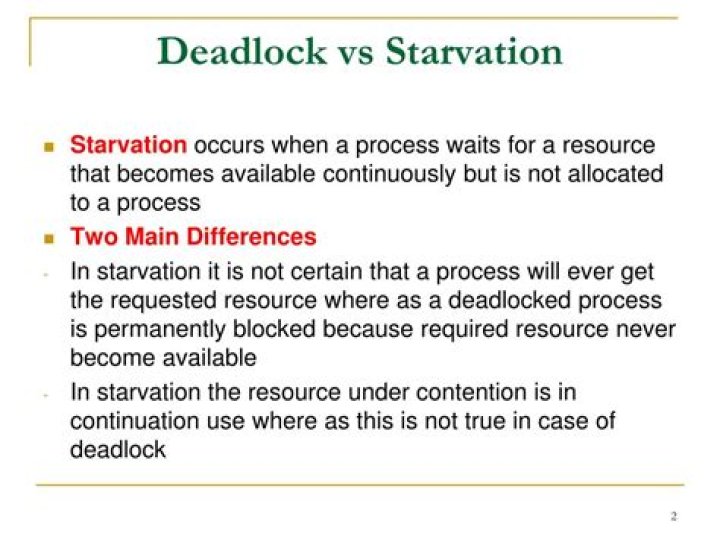 Deadlock vs Starvation

Starvation occurs when a process waits for a resource that becomes available continuously but is not allocated to a process

Two Main Differences

- In starvation it is not certain that a process will ever get the requested resource where as a deadlocked process is permanently blocked because required resource never become available

- In starvation the resource under contention is in continuation use where as this is not true in case of deadlock

2